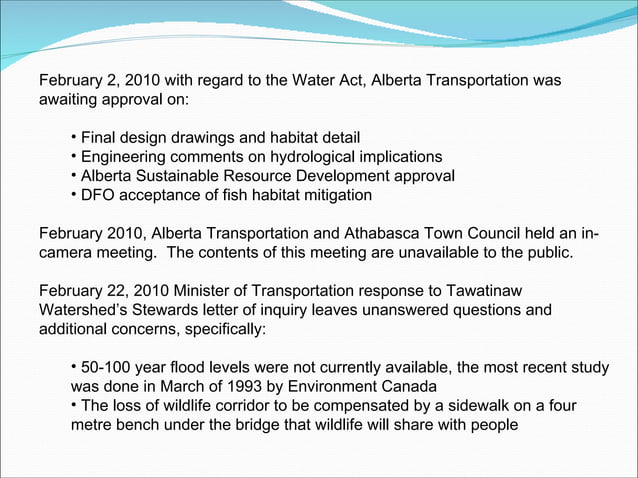 February 2, 2010 with regard to the Water Act, Alberta Transportation was awaiting approval on:

• Final design drawings and habitat detail
• Engineering comments on hydrological implications
• Alberta Sustainable Resource Development approval
• DFO acceptance of fish habitat mitigation

February 2010, Alberta Transportation and Athabasca Town Council held an in-camera meeting.  The contents of this meeting are unavailable to the public.

February 22, 2010 Minister of Transportation response to Tawatinaw Watershed's Stewards letter of inquiry leaves unanswered questions and additional concerns, specifically:

• 50-100 year flood levels were not currently available, the most recent study was done in March of 1993 by Environment Canada
• The loss of wildlife corridor to be compensated by a sidewalk on a four metre bench under the bridge that wildlife will share with people